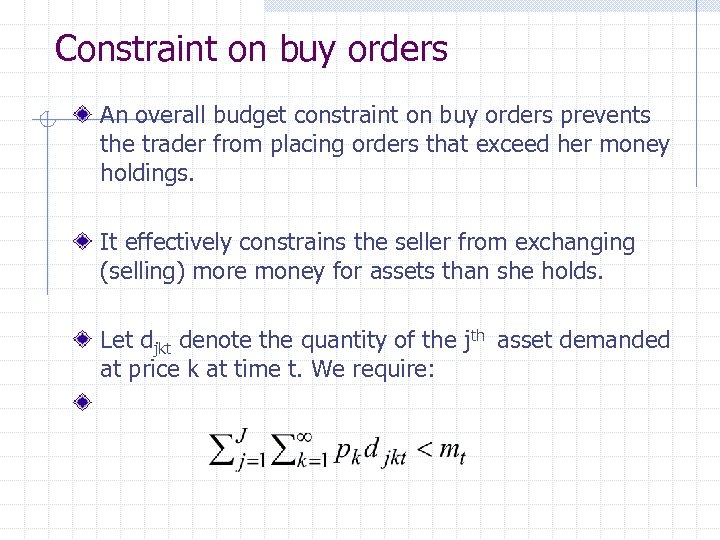 Constraint on buy orders

An overall budget constraint on buy orders prevents the trader from placing orders that exceed her money holdings.

It effectively constrains the seller from exchanging (selling) more money for assets than she holds.

Let $d_{jkt}$ denote the quantity of the $j^{th}$ asset demanded at price k at time t. We require:

$\sum_{j=1}^{J}\sum_{k=1}^{\infty} p_k d_{jkt} < m_t$